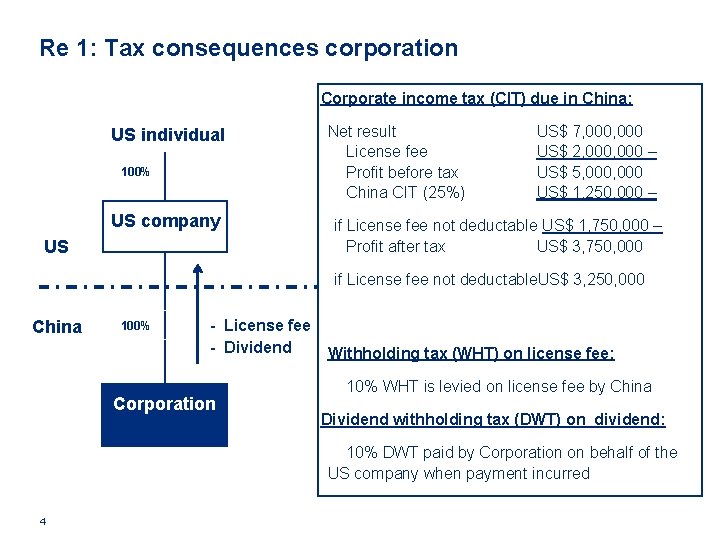 Re 1: Tax consequences corporation

US individual

100%

US company

US

China

100%

- License fee
- Dividend

Corporation

Corporate income tax (CIT) due in China:

| | |
|---|---|
| Net result | US$ 7,000,000 |
| License fee | US$ 2,000,000 – |
| Profit before tax | US$ 5,000,000 |
| China CIT (25%) | US$ 1,250,000 – |
| if License fee not deductable | US$ 1,750,000 – |
| Profit after tax | US$ 3,750,000 |
| if License fee not deductable | US$ 3,250,000 |

Withholding tax (WHT) on license fee:

10% WHT is levied on license fee by China

Dividend withholding tax (DWT) on dividend:

10% DWT paid by Corporation on behalf of the US company when payment incurred

4